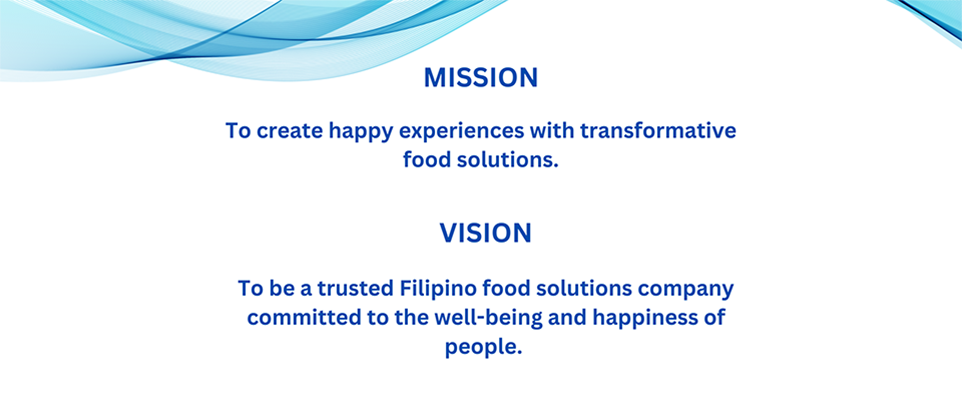 MISSION

To create happy experiences with transformative food solutions.

VISION

To be a trusted Filipino food solutions company committed to the well-being and happiness of people.